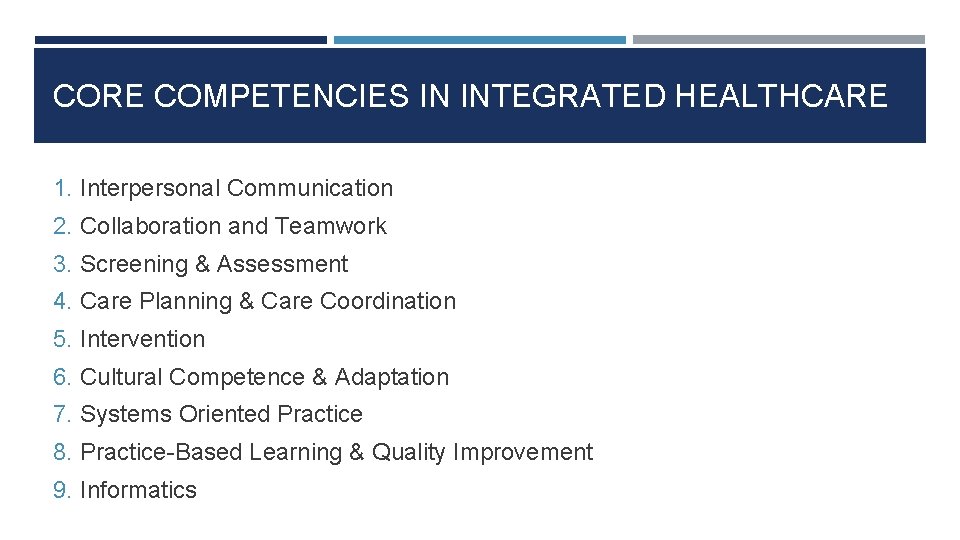 CORE COMPETENCIES IN INTEGRATED HEALTHCARE

1. Interpersonal Communication
2. Collaboration and Teamwork
3. Screening & Assessment
4. Care Planning & Care Coordination
5. Intervention
6. Cultural Competence & Adaptation
7. Systems Oriented Practice
8. Practice-Based Learning & Quality Improvement
9. Informatics